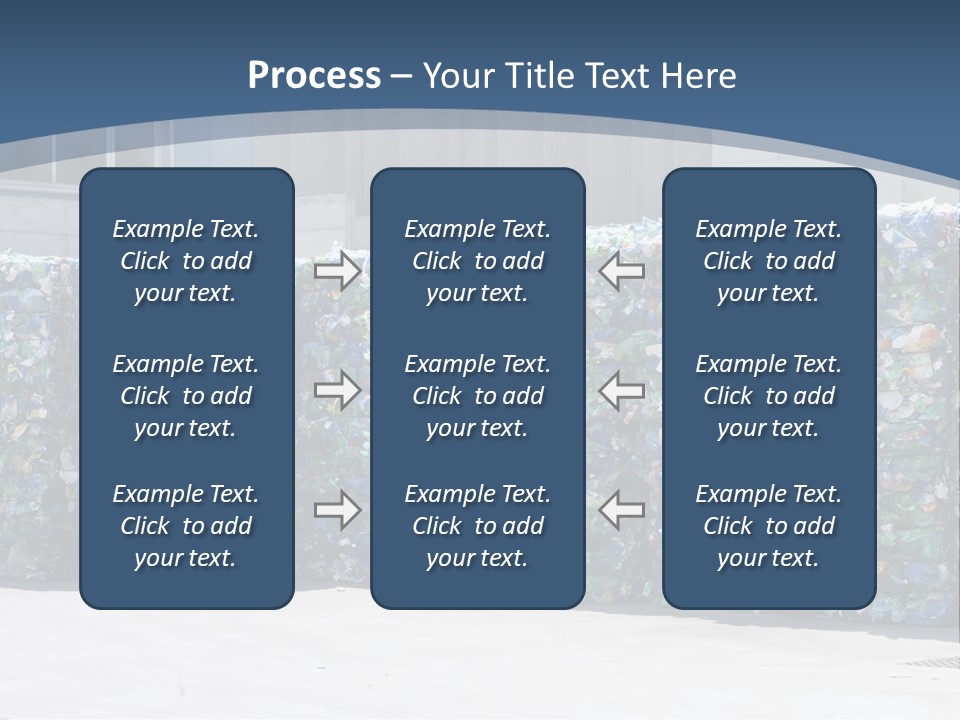 Process – Your Title Text Here

Example Text. Click to add your text.

Example Text. Click to add your text.

Example Text. Click to add your text.

Example Text. Click to add your text.

Example Text. Click to add your text.

Example Text. Click to add your text.

Example Text. Click to add your text.

Example Text. Click to add your text.

Example Text. Click to add your text.